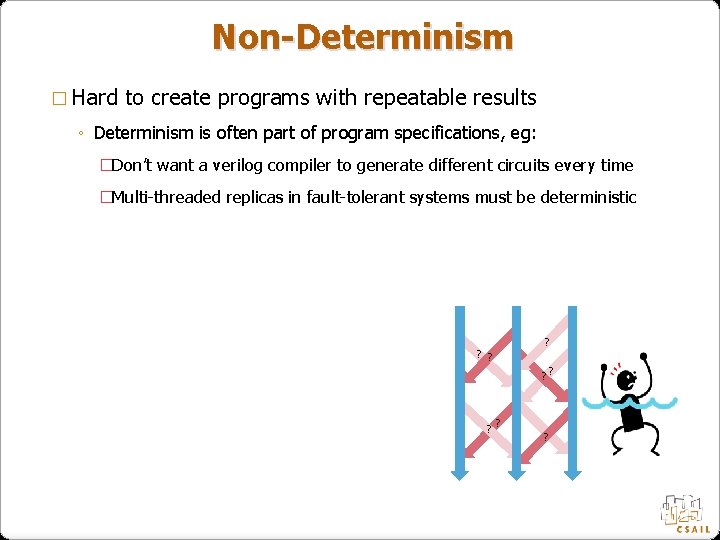 Non-Determinism

□ Hard to create programs with repeatable results

◦ Determinism is often part of program specifications, eg:

□Don't want a verilog compiler to generate different circuits every time

□Multi-threaded replicas in fault-tolerant systems must be deterministic

? ? ? ? ? ? ? ?

CSAIL